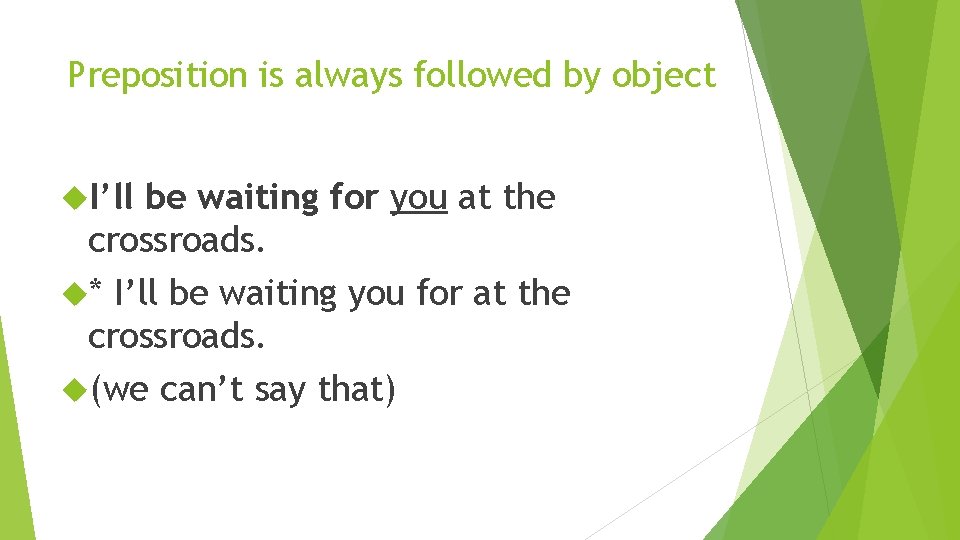 Preposition is always followed by object

I’ll be waiting for you at the crossroads.

* I’ll be waiting you for at the crossroads.

(we can’t say that)